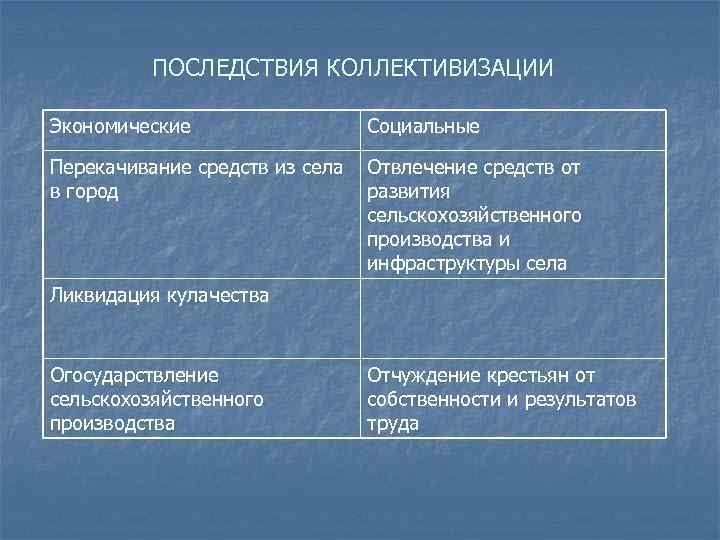 ПОСЛЕДСТВИЯ КОЛЛЕКТИВИЗАЦИИ

| Экономические | Социальные |
|---|---|
| Перекачивание средств из села в город | Отвлечение средств от развития сельскохозяйственного производства и инфраструктуры села |
| Ликвидация кулачества | |
| Огосударствление сельскохозяйственного производства | Отчуждение крестьян от собственности и результатов труда |